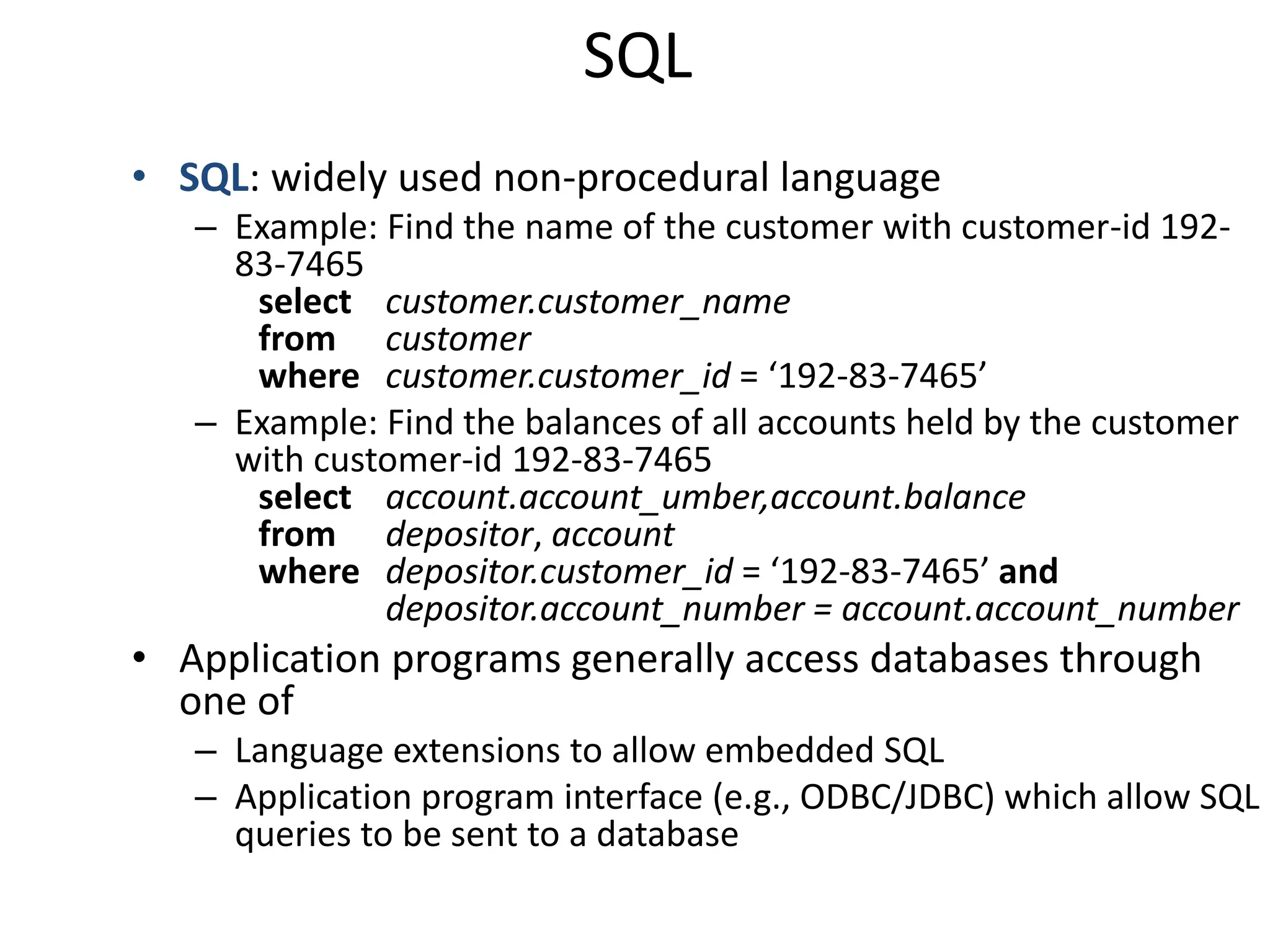 SQL

• SQL: widely used non-procedural language

– Example: Find the name of the customer with customer-id 192-83-7465

select customer.customer_name
from customer
where customer.customer_id = ‘192-83-7465’

– Example: Find the balances of all accounts held by the customer with customer-id 192-83-7465

select account.account_umber,account.balance
from depositor, account
where depositor.customer_id = ‘192-83-7465’ and
depositor.account_number = account.account_number

• Application programs generally access databases through one of

– Language extensions to allow embedded SQL

– Application program interface (e.g., ODBC/JDBC) which allow SQL queries to be sent to a database